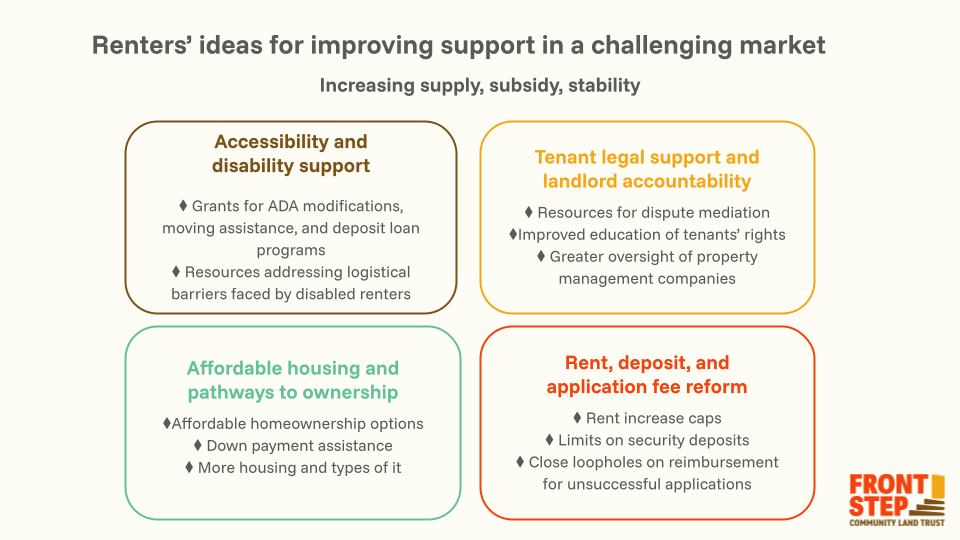 Renters' ideas for improving support in a challenging market

Increasing supply, subsidy, stability

Accessibility and disability support

♦ Grants for ADA modifications, moving assistance, and deposit loan programs
♦ Resources addressing logistical barriers faced by disabled renters

Tenant legal support and landlord accountability

♦ Resources for dispute mediation
♦Improved education of tenants' rights
♦ Greater oversight of property management companies

Affordable housing and pathways to ownership

♦Affordable homeownership options
♦ Down payment assistance
♦ More housing and types of it

Rent, deposit, and application fee reform

♦ Rent increase caps
♦ Limits on security deposits
♦ Close loopholes on reimbursement for unsuccessful applications

FRONT STEP
COMMUNITY LAND TRUST